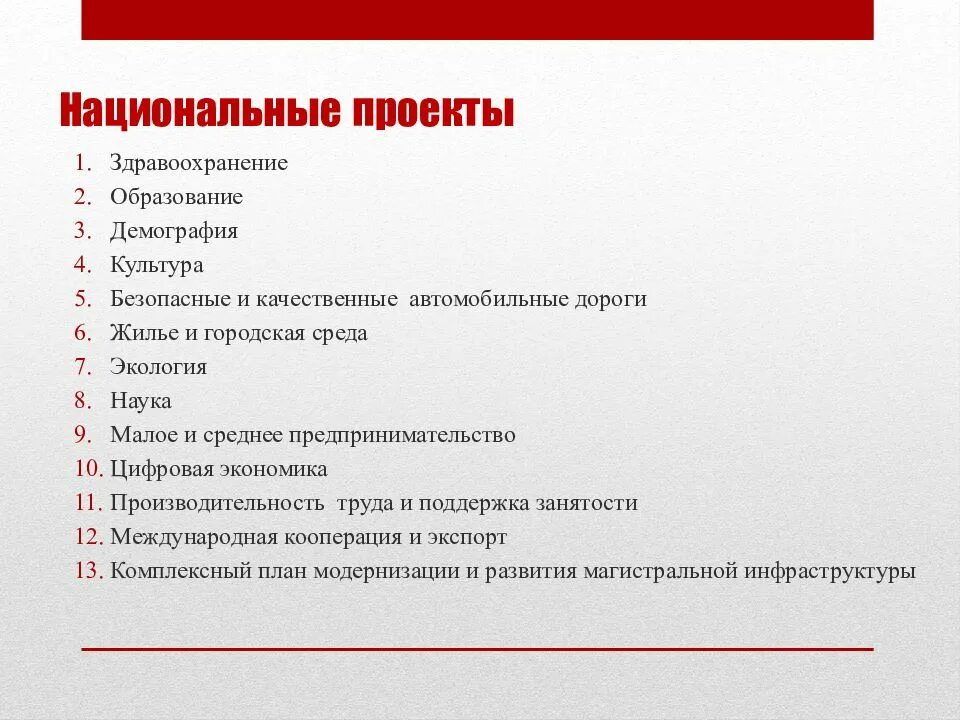 Национальные проекты

1. Здравоохранение
2. Образование
3. Демография
4. Культура
5. Безопасные и качественные автомобильные дороги
6. Жилье и городская среда
7. Экология
8. Наука
9. Малое и среднее предпринимательство
10. Цифровая экономика
11. Производительность труда и поддержка занятости
12. Международная кооперация и экспорт
13. Комплексный план модернизации и развития магистральной инфраструктуры